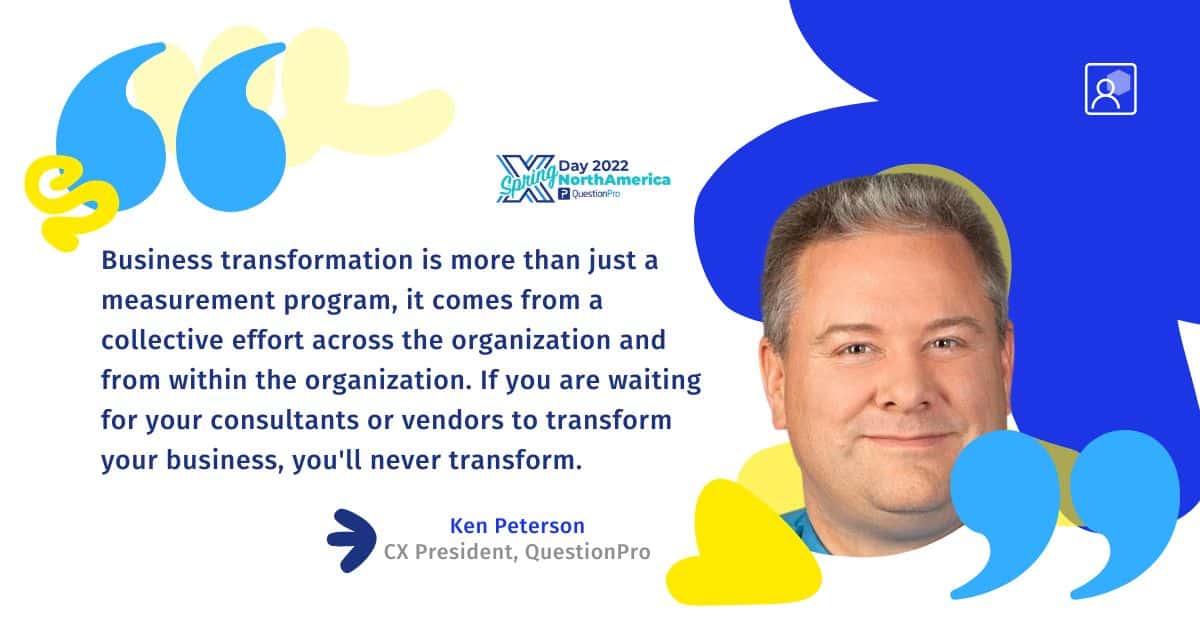 X Day 2022 Spring NorthAmerica
QuestionPro

Business transformation is more than just a measurement program, it comes from a collective effort across the organization and from within the organization. If you are waiting for your consultants or vendors to transform your business, you'll never transform.

Ken Peterson
CX President, QuestionPro